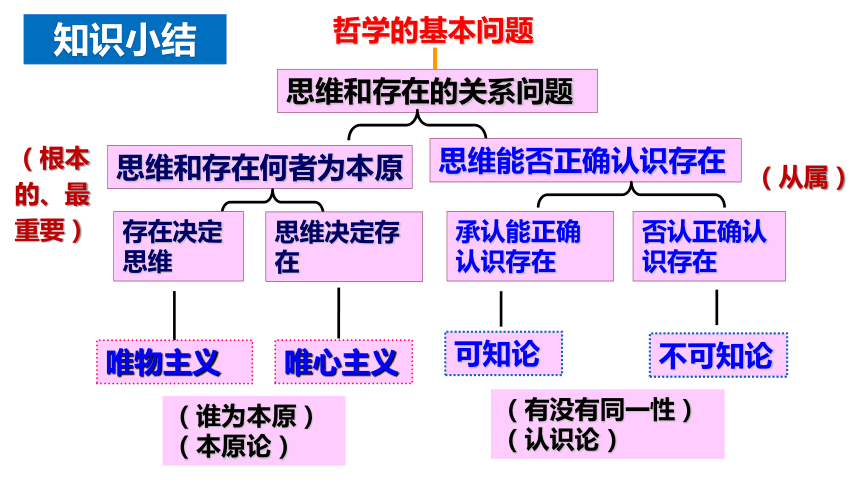 知识小结

哲学的基本问题

思维和存在的关系问题

（根本的、最重要）

思维和存在何者为本原

思维能否正确认识存在

（从属）

存在决定思维

思维决定存在

承认能正确认识存在

否认正确认识存在

唯物主义

唯心主义

可知论

不可知论

（谁为本原）
（本原论）

（有没有同一性）
（认识论）